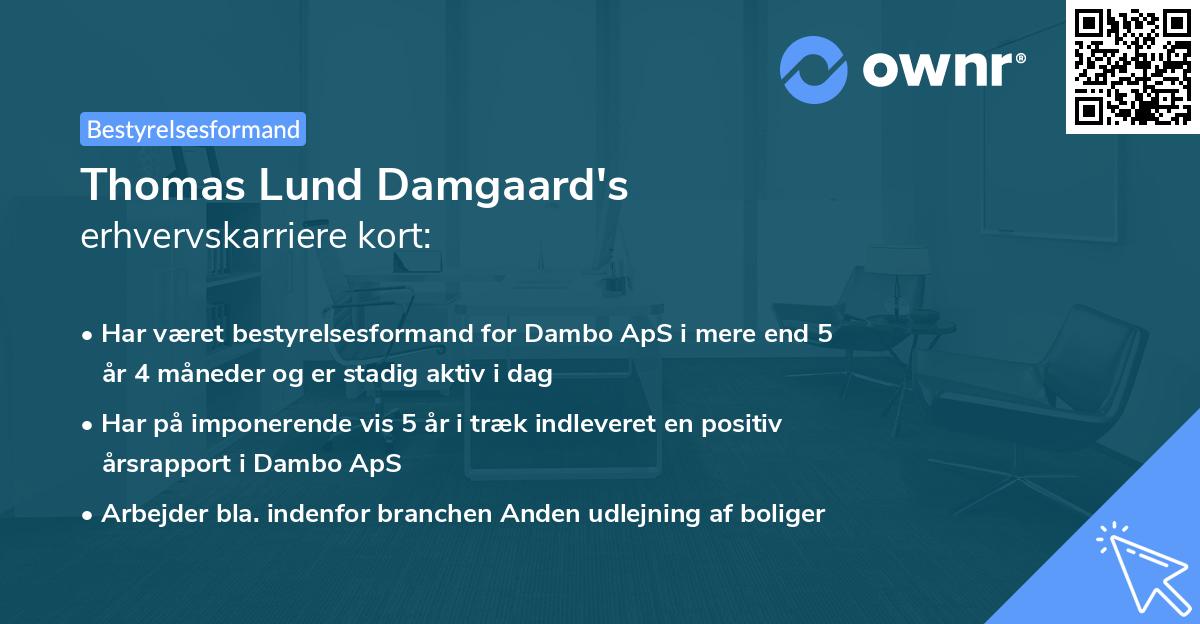 ownr®

Bestyrelsesformand

Thomas Lund Damgaard's
erhvervskarriere kort:

• Har været bestyrelsesformand for Dambo ApS i mere end 5 år 4 måneder og er stadig aktiv i dag
• Har på imponerende vis 5 år i træk indleveret en positiv årsrapport i Dambo ApS
• Arbejder bla. indenfor branchen Anden udlejning af boliger